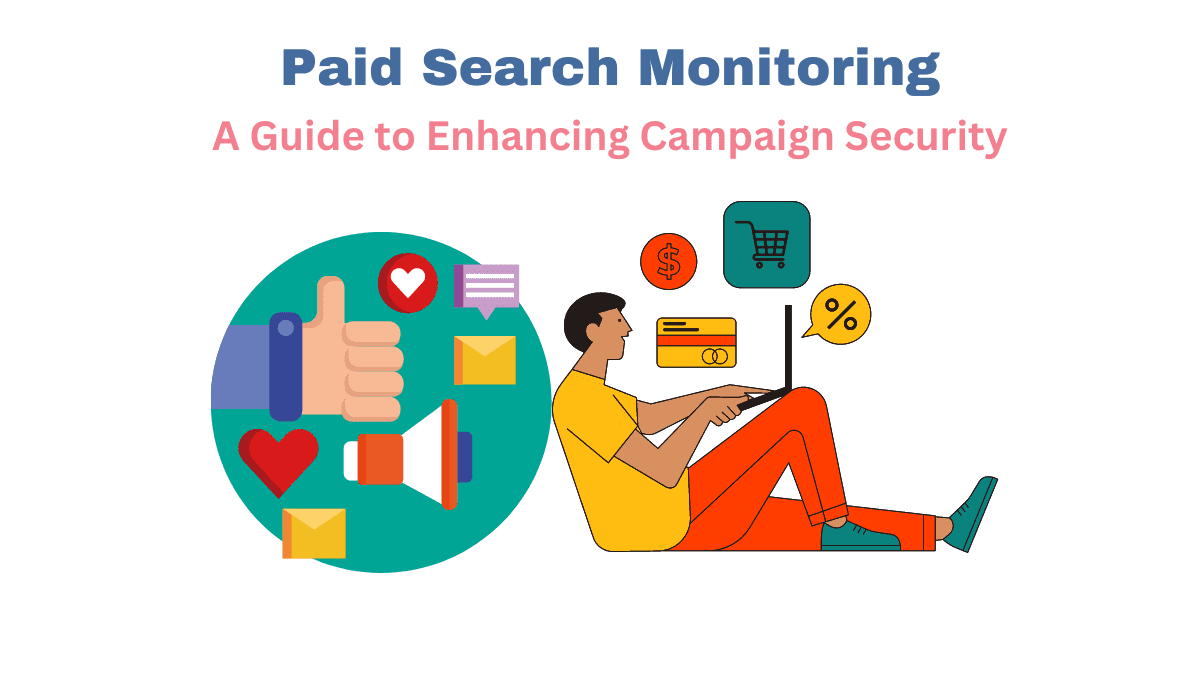 Paid Search Monitoring

A Guide to Enhancing Campaign Security

$

%